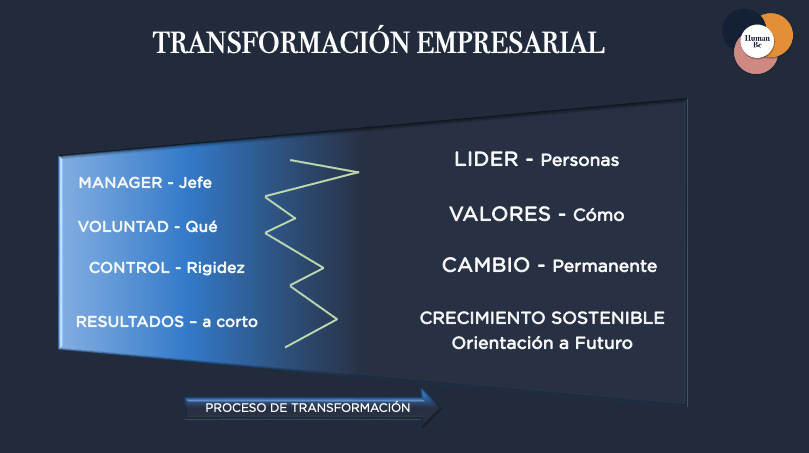 TRANSFORMACIÓN EMPRESARIAL

Human Be

MANAGER - Jefe

VOLUNTAD - Qué

CONTROL - Rigidez

RESULTADOS – a corto

LIDER - Personas

VALORES - Cómo

CAMBIO - Permanente

CRECIMIENTO SOSTENIBLE
Orientación a Futuro

PROCESO DE TRANSFORMACIÓN